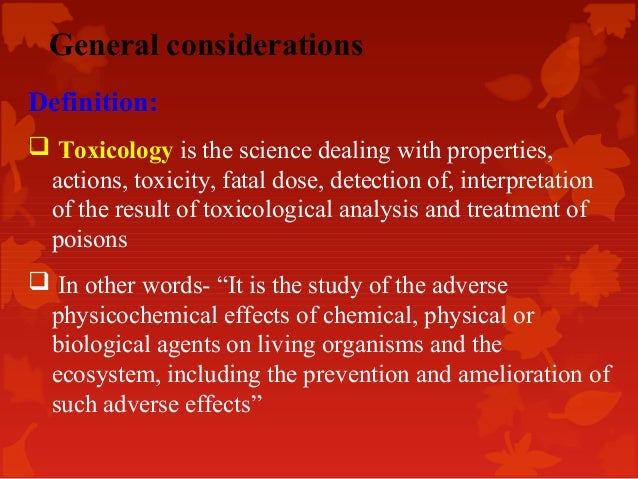 General considerations

Definition:

❑ Toxicology is the science dealing with properties, actions, toxicity, fatal dose, detection of, interpretation of the result of toxicological analysis and treatment of poisons

❑ In other words- “It is the study of the adverse physicochemical effects of chemical, physical or biological agents on living organisms and the ecosystem, including the prevention and amelioration of such adverse effects”